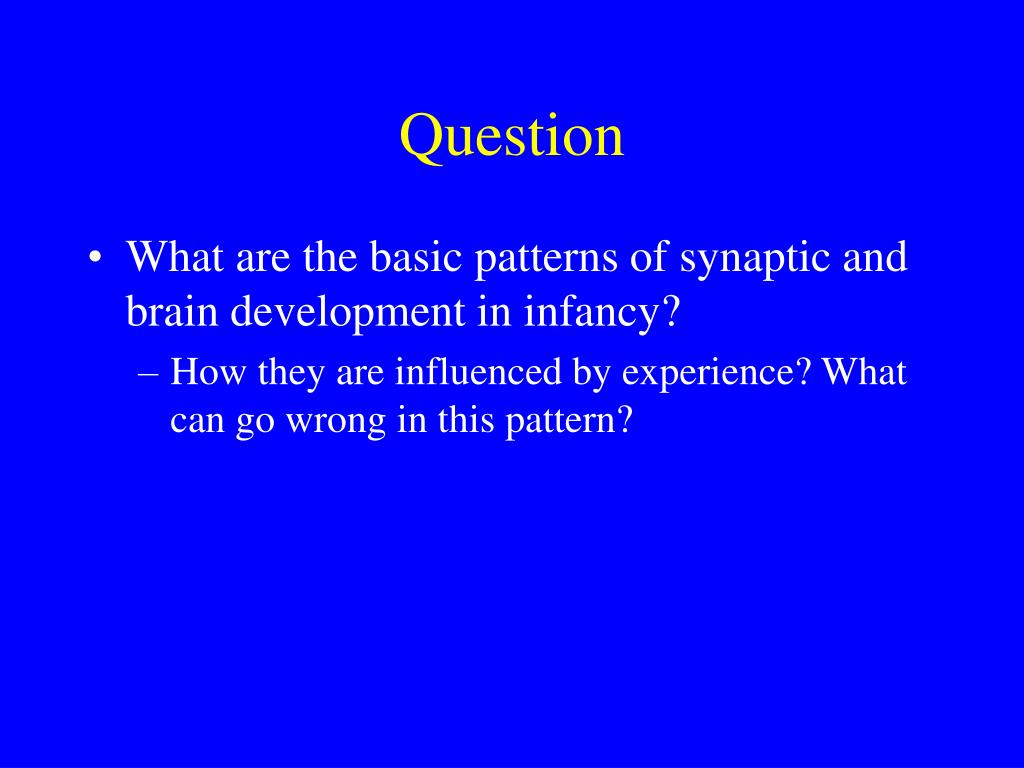 Question

• What are the basic patterns of synaptic and brain development in infancy?

– How they are influenced by experience? What can go wrong in this pattern?